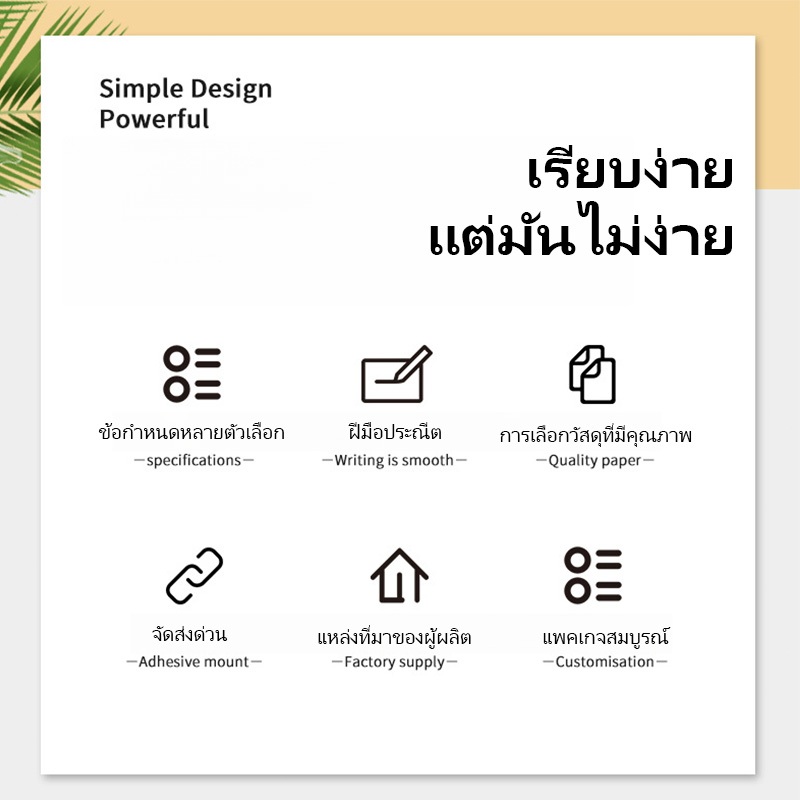 Simple Design
Powerful

เรียบง่าย
แต่มันไม่ง่าย

ข้อกำหนดหลายตัวเลือก
—specifications—

ฝีมือประณีต
—Writing is smooth—

การเลือกวัสดุที่มีคุณภาพ
—Quality paper—

จัดส่งด่วน
—Adhesive mount—

แหล่งที่มาของผู้ผลิต
—Factory supply—

แพคเกจสมบูรณ์
—Customisation—